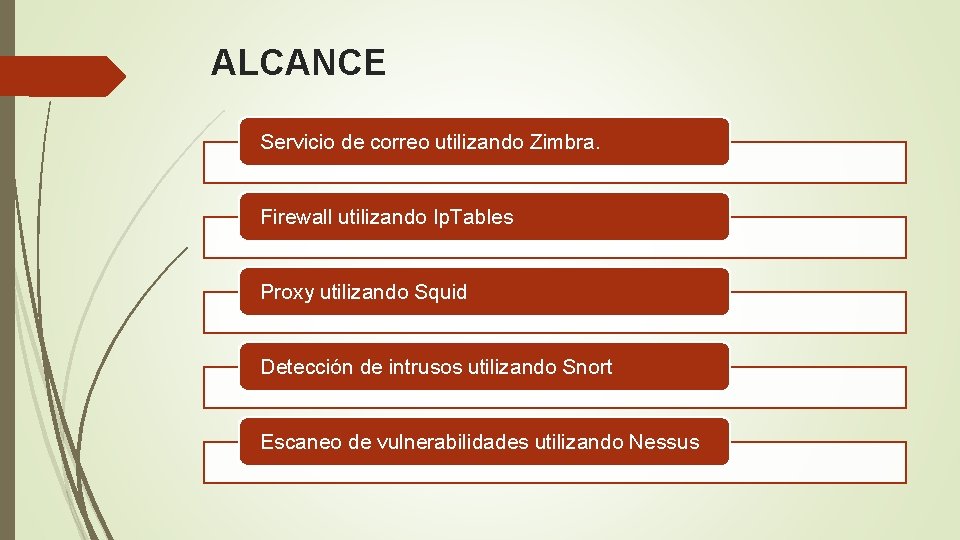 ALCANCE

Servicio de correo utilizando Zimbra.

Firewall utilizando IpTables

Proxy utilizando Squid

Detección de intrusos utilizando Snort

Escaneo de vulnerabilidades utilizando Nessus